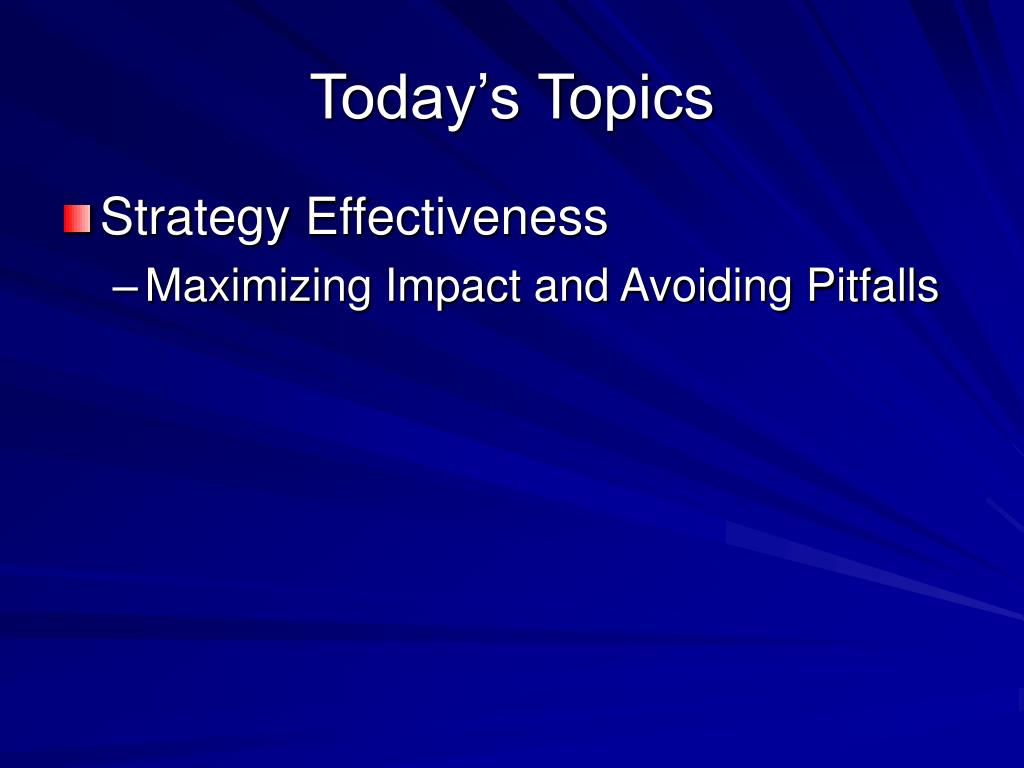 Today’s Topics

Strategy Effectiveness

– Maximizing Impact and Avoiding Pitfalls